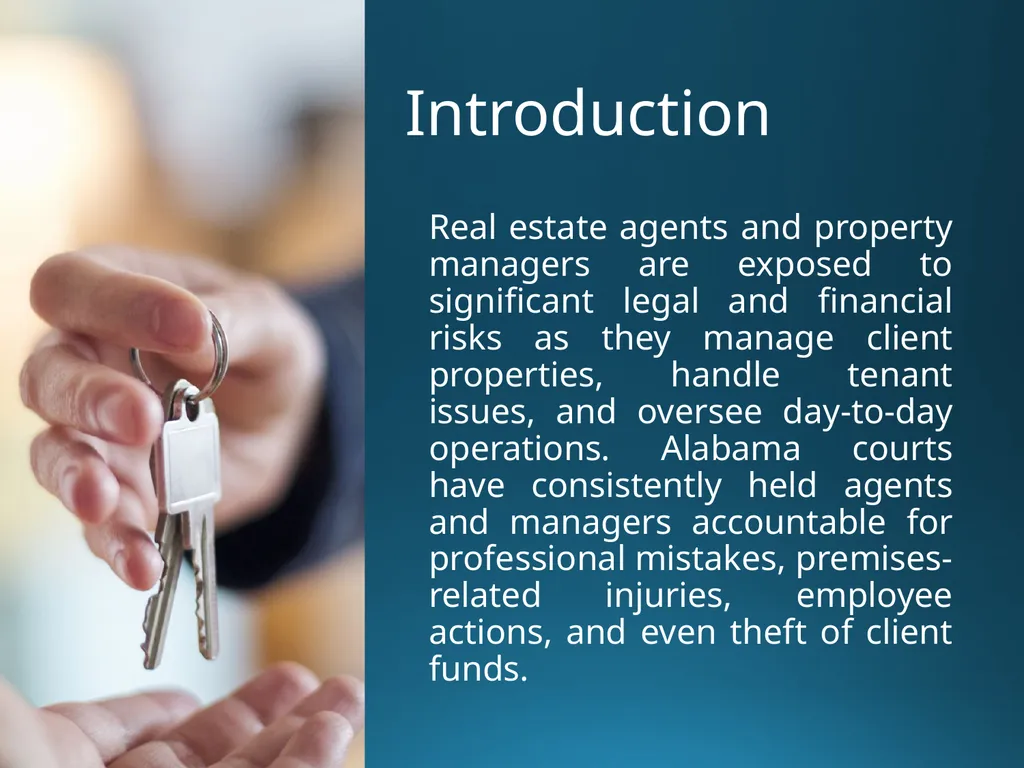 Introduction

Real estate agents and property managers are exposed to significant legal and financial risks as they manage client properties, handle tenant issues, and oversee day-to-day operations. Alabama courts have consistently held agents and managers accountable for professional mistakes, premises-related injuries, employee actions, and even theft of client funds.